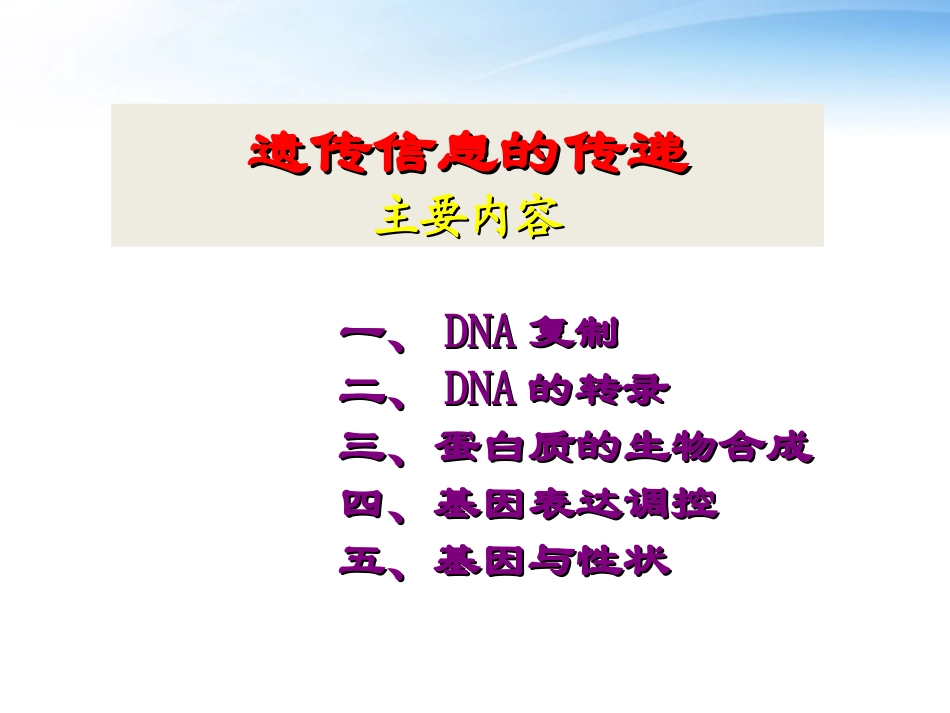 遗传信息的传递
主要内容

一、 DNA 复制
二、 DNA 的转录
三、蛋白质的生物合成
四、基因表达调控
五、基因与性状